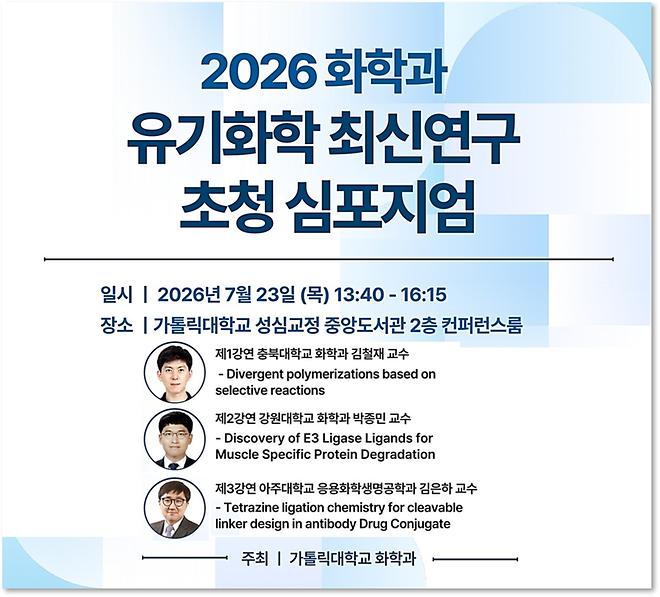 2026 화학과
유기화학 최신연구
초청 심포지엄

일시 | 2026년 7월 23일 (목) 13:40 - 16:15
장소 | 가톨릭대학교 성심교정 중앙도서관 2층 컨퍼런스룸

제1강연 충북대학교 화학과 김철재 교수
- Divergent polymerizations based on selective reactions

제2강연 강원대학교 화학과 박종민 교수
- Discovery of E3 Ligase Ligands for Muscle Specific Protein Degradation

제3강연 아주대학교 응용화학생명공학과 김은하 교수
- Tetrazine ligation chemistry for cleavable linker design in antibody Drug Conjugate

주최 | 가톨릭대학교 화학과